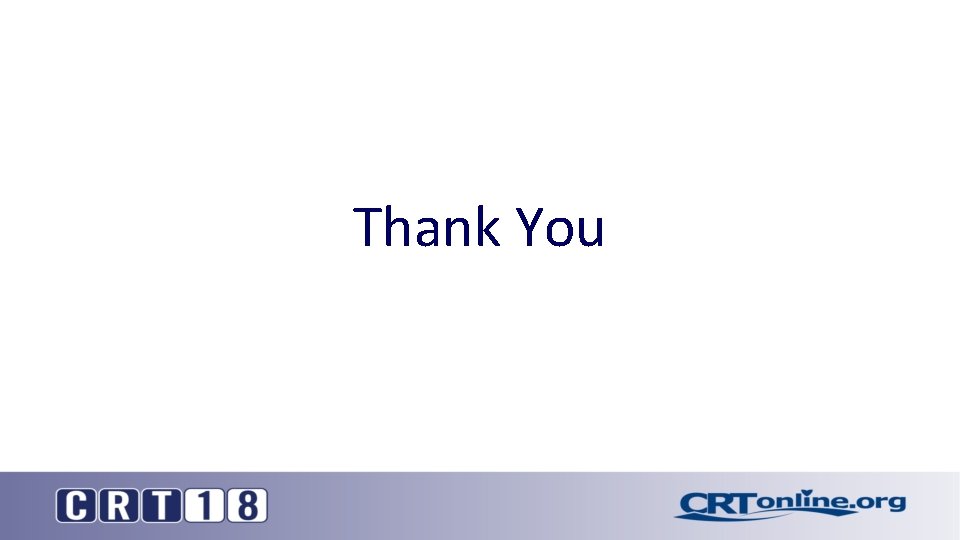 Thank You

CRT18

CRTonline.org